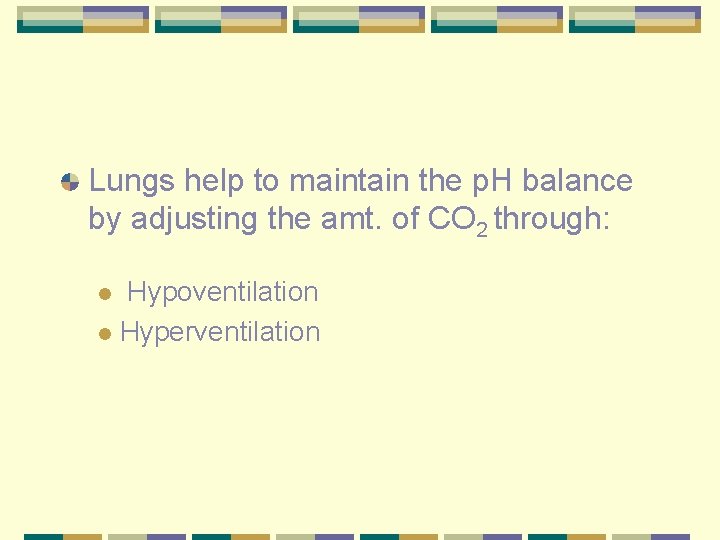 Lungs help to maintain the pH balance by adjusting the amt. of $CO_2$ through:

Hypoventilation
Hyperventilation